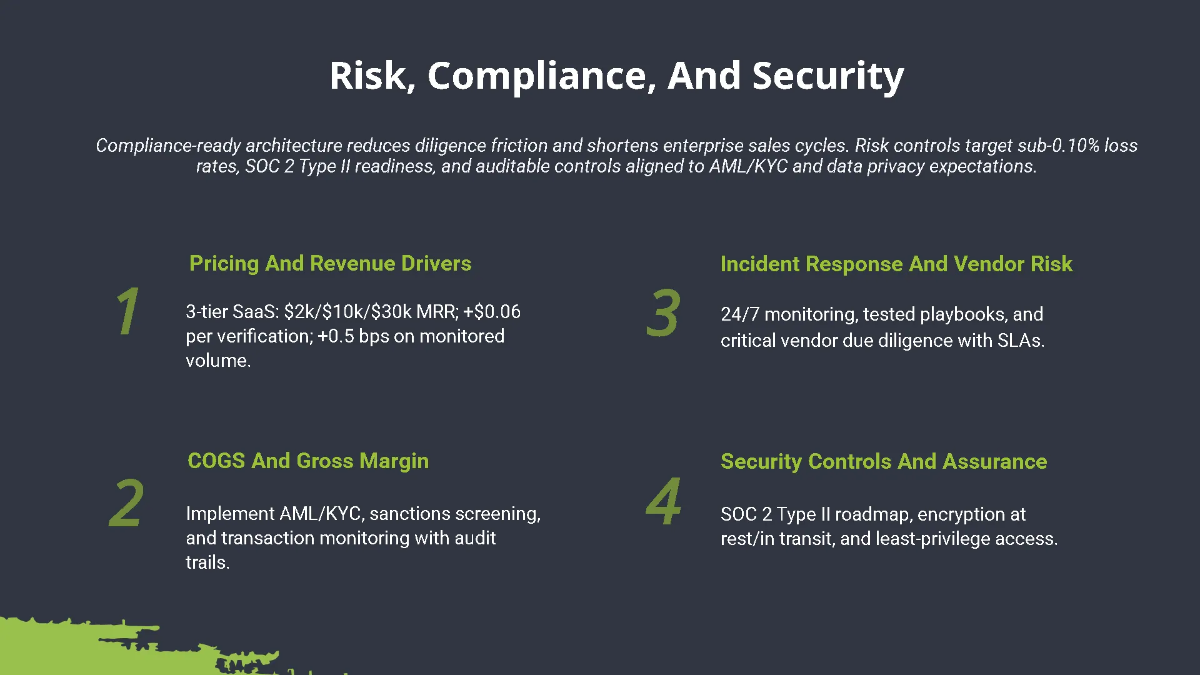 Risk, Compliance, And Security

Compliance-ready architecture reduces diligence friction and shortens enterprise sales cycles. Risk controls target sub-0.10% loss rates, SOC 2 Type II readiness, and auditable controls aligned to AML/KYC and data privacy expectations.

1

Pricing And Revenue Drivers

3-tier SaaS: \$2k/\$10k/\$30k MRR; +\$0.06 per verification; +0.5 bps on monitored volume.

2

COGS And Gross Margin

Implement AML/KYC, sanctions screening, and transaction monitoring with audit trails.

3

Incident Response And Vendor Risk

24/7 monitoring, tested playbooks, and critical vendor due diligence with SLAs.

4

Security Controls And Assurance

SOC 2 Type II roadmap, encryption at rest/in transit, and least-privilege access.